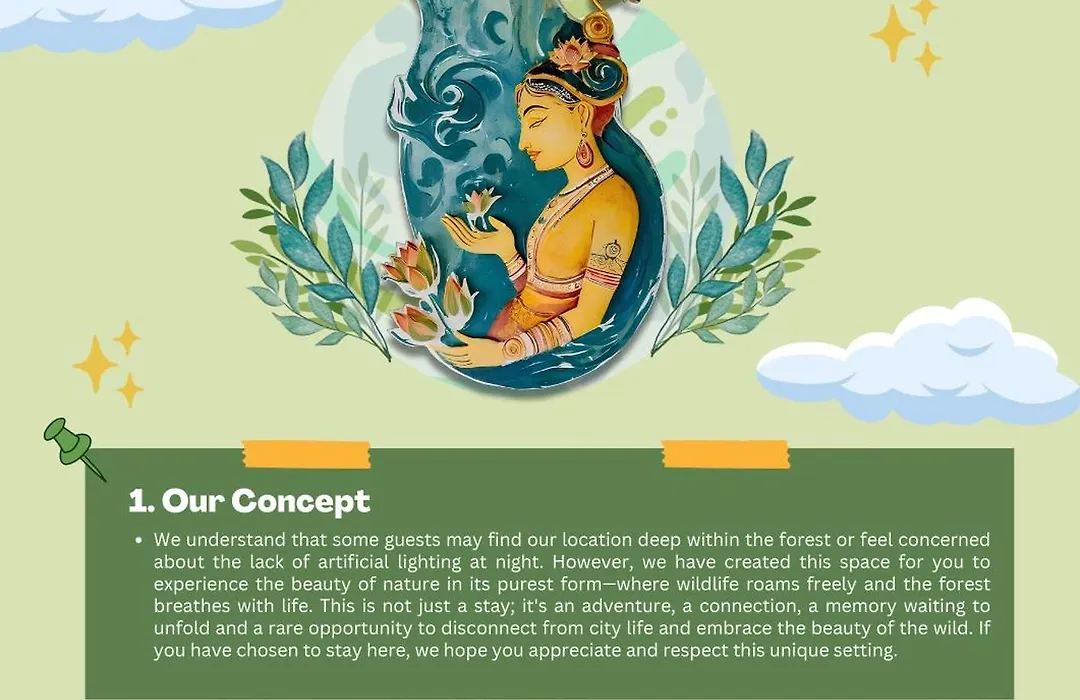 1. Our Concept

• We understand that some guests may find our location deep within the forest or feel concerned about the lack of artificial lighting at night. However, we have created this space for you to experience the beauty of nature in its purest form—where wildlife roams freely and the forest breathes with life. This is not just a stay; it's an adventure, a connection, a memory waiting to unfold and a rare opportunity to disconnect from city life and embrace the beauty of the wild. If you have chosen to stay here, we hope you appreciate and respect this unique setting.